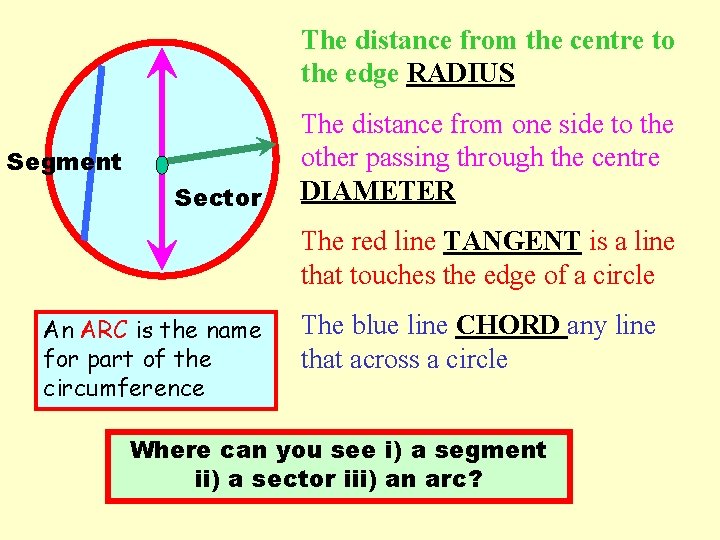 Segment

Sector

The distance from the centre to the edge RADIUS

The distance from one side to the other passing through the centre DIAMETER

The red line TANGENT is a line that touches the edge of a circle

The blue line CHORD any line that across a circle

An ARC is the name for part of the circumference

Where can you see i) a segment ii) a sector iii) an arc?